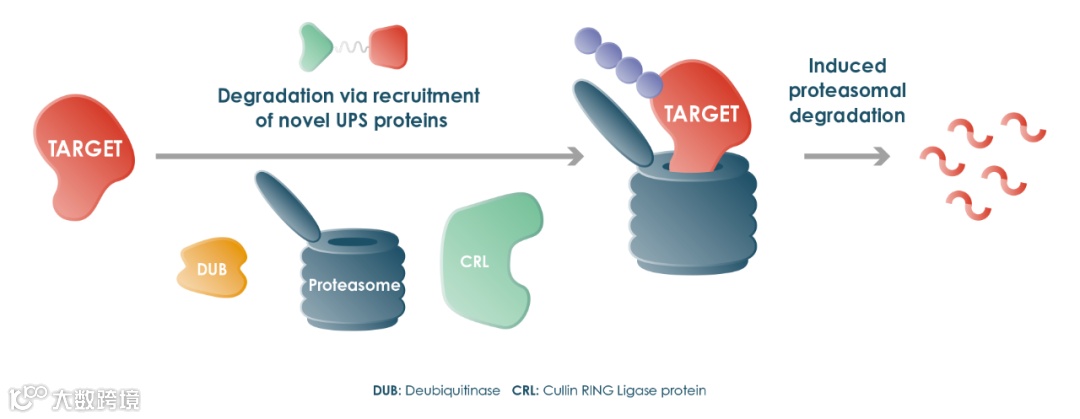 TARGET

Degradation via recruitment of novel UPS proteins

DUB

Proteasome

CRL

TARGET

Induced proteasomal degradation

DUB: Deubiquitinase CRL: Cullin RING Ligase protein

大数跨境